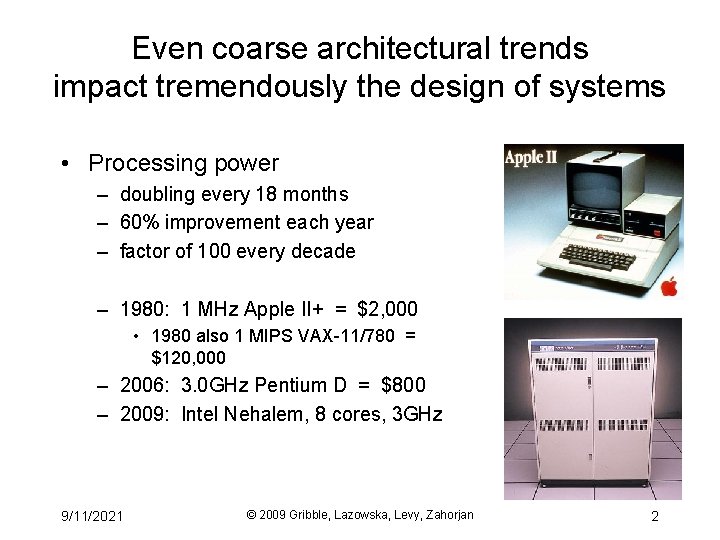 Even coarse architectural trends impact tremendously the design of systems

• Processing power
– doubling every 18 months
– 60% improvement each year
– factor of 100 every decade

– 1980: 1 MHz Apple II+ = $2,000
• 1980 also 1 MIPS VAX-11/780 = $120,000
– 2006: 3.0GHz Pentium D = $800
– 2009: Intel Nehalem, 8 cores, 3GHz

Apple II

9/11/2021
© 2009 Gribble, Lazowska, Levy, Zahorjan
2